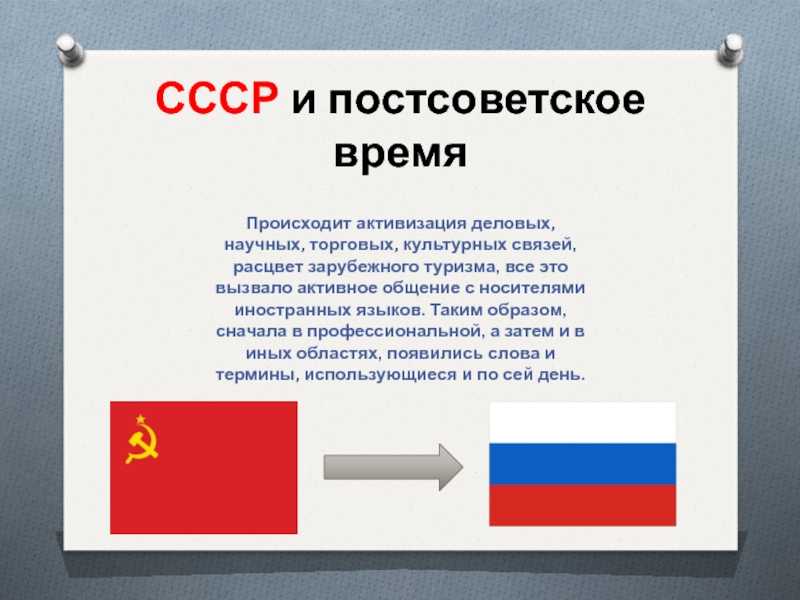 СССР и постсоветское время

Происходит активизация деловых, научных, торговых, культурных связей, расцвет зарубежного туризма, все это вызвало активное общение с носителями иностранных языков. Таким образом, сначала в профессиональной, а затем и в иных областях, появились слова и термины, использующиеся и по сей день.